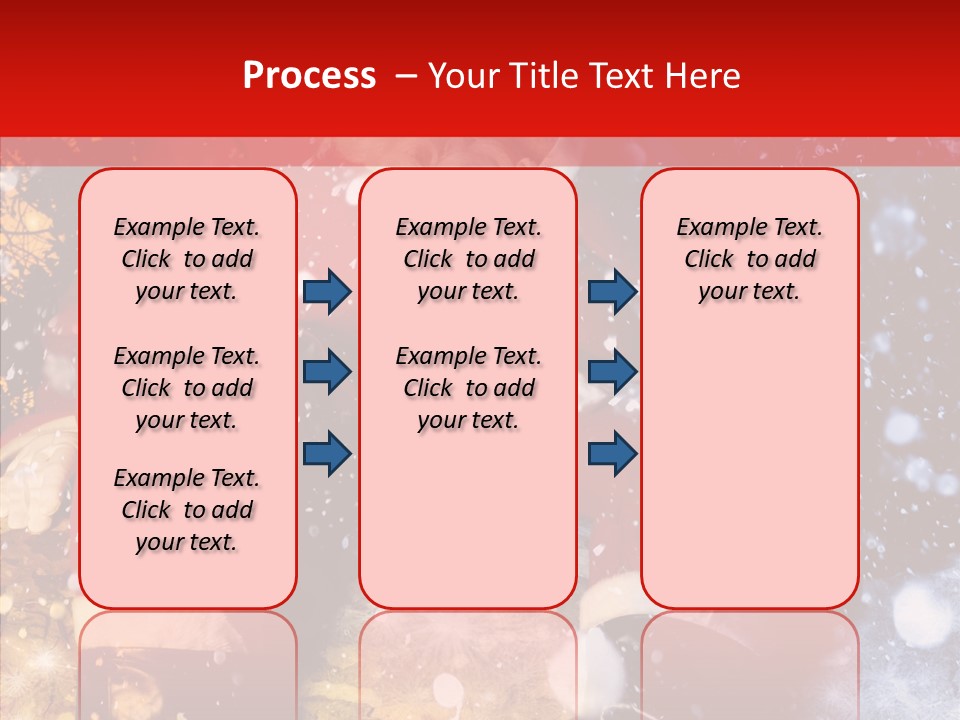 Process – Your Title Text Here

Example Text. Click to add your text.

Example Text. Click to add your text.

Example Text. Click to add your text.

Example Text. Click to add your text.

Example Text. Click to add your text.

Example Text. Click to add your text.